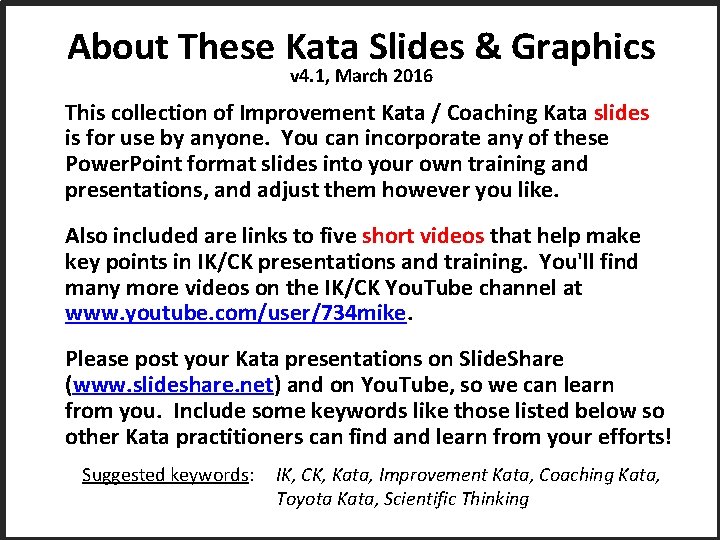 About These Kata Slides & Graphics
v4.1, March 2016

This collection of Improvement Kata / Coaching Kata slides is for use by anyone. You can incorporate any of these PowerPoint format slides into your own training and presentations, and adjust them however you like.

Also included are links to five short videos that help make key points in IK/CK presentations and training. You'll find many more videos on the IK/CK YouTube channel at www.youtube.com/user/734mike.

Please post your Kata presentations on SlideShare (www.slideshare.net) and on YouTube, so we can learn from you. Include some keywords like those listed below so other Kata practitioners can find and learn from your efforts!

Suggested keywords: IK, CK, Kata, Improvement Kata, Coaching Kata, Toyota Kata, Scientific Thinking